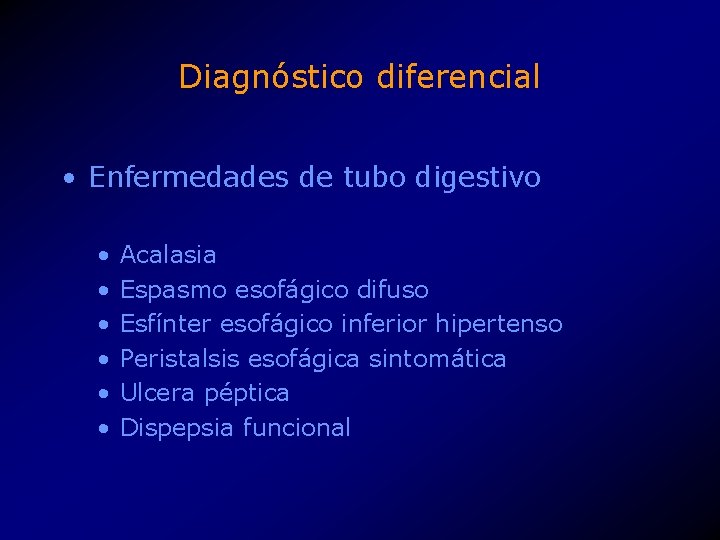 Diagnóstico diferencial

• Enfermedades de tubo digestivo

• Acalasia
• Espasmo esofágico difuso
• Esfínter esofágico inferior hipertenso
• Peristalsis esofágica sintomática
• Ulcera péptica
• Dispepsia funcional